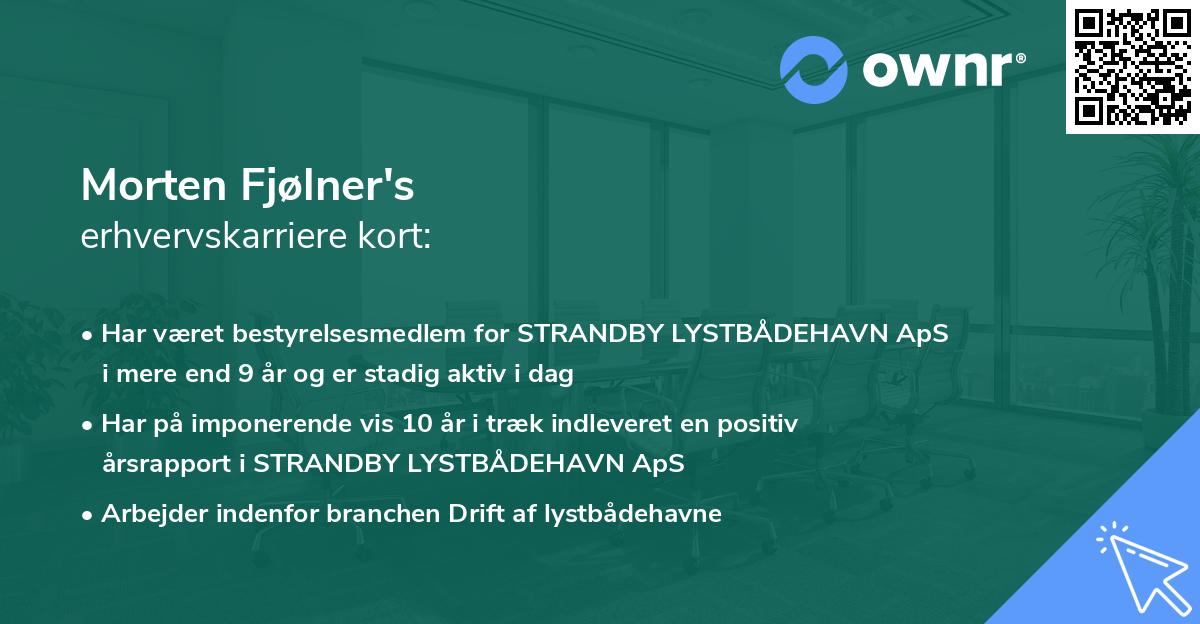 ownr®

Morten Fjølner's
erhvervskarriere kort:

• Har været bestyrelsesmedlem for STRANDBY LYSTBÅDEHAVN ApS i mere end 9 år og er stadig aktiv i dag

• Har på imponerende vis 10 år i træk indleveret en positiv årsrapport i STRANDBY LYSTBÅDEHAVN ApS

• Arbejder indenfor branchen Drift af lystbådehavne